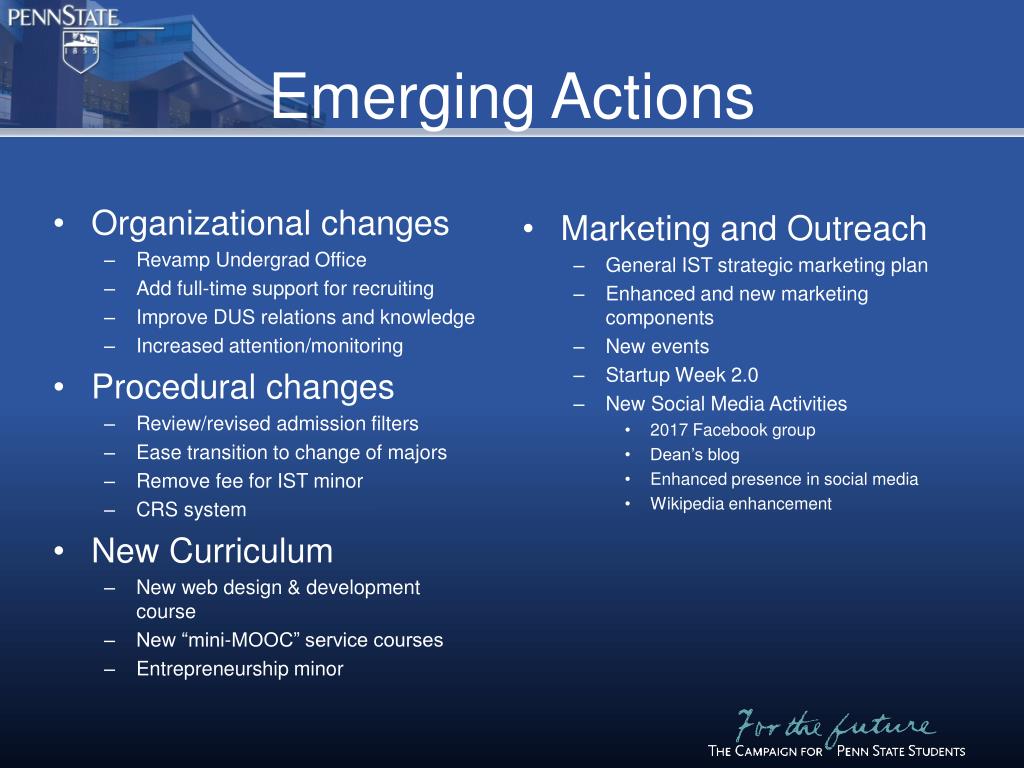 PENNSTATE
1855

Emerging Actions

• Organizational changes
– Revamp Undergrad Office
– Add full-time support for recruiting
– Improve DUS relations and knowledge
– Increased attention/monitoring
• Procedural changes
– Review/revised admission filters
– Ease transition to change of majors
– Remove fee for IST minor
– CRS system
• New Curriculum
– New web design & development course
– New “mini-MOOC” service courses
– Entrepreneurship minor

• Marketing and Outreach
– General IST strategic marketing plan
– Enhanced and new marketing components
– New events
– Startup Week 2.0
– New Social Media Activities
• 2017 Facebook group
• Dean’s blog
• Enhanced presence in social media
• Wikipedia enhancement

For the future
THE CAMPAIGN FOR PENN STATE STUDENTS